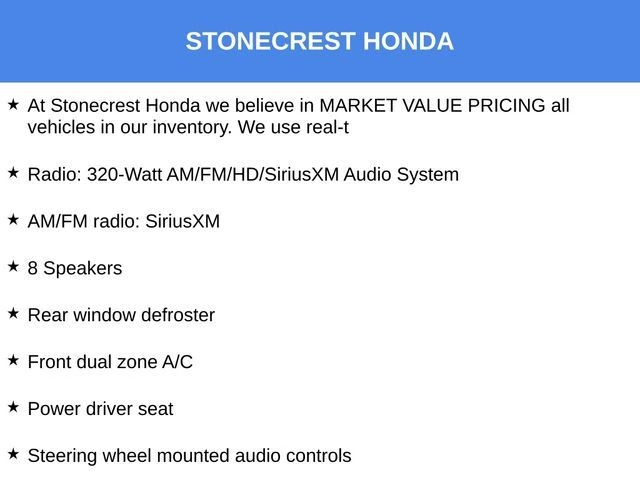 STONECREST HONDA

★ At Stonecrest Honda we believe in MARKET VALUE PRICING all vehicles in our inventory. We use real-t

★ Radio: 320-Watt AM/FM/HD/SiriusXM Audio System

★ AM/FM radio: SiriusXM

★ 8 Speakers

★ Rear window defroster

★ Front dual zone A/C

★ Power driver seat

★ Steering wheel mounted audio controls